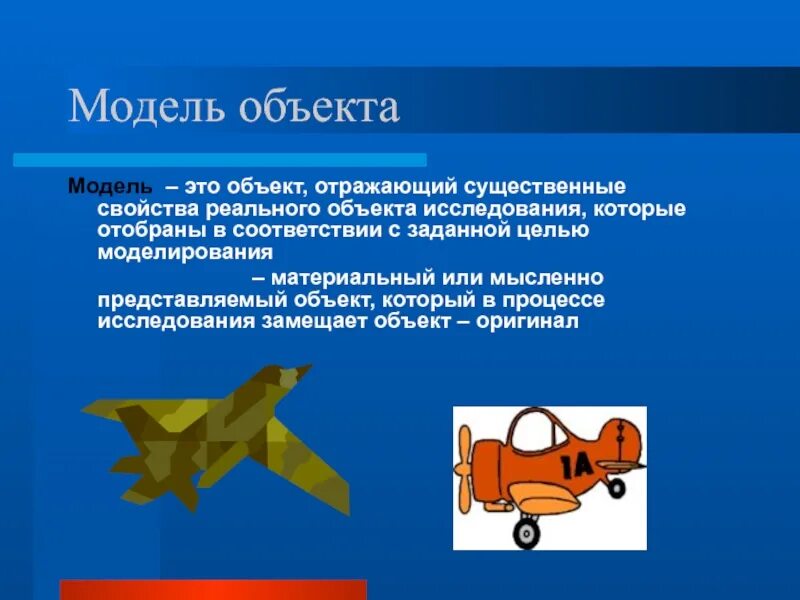 Модель объекта

Модель – это объект, отражающий существенные свойства реального объекта исследования, которые отобраны в соответствии с заданной целью моделирования

– материальный или мысленно представляемый объект, который в процессе исследования замещает объект – оригинал

1A